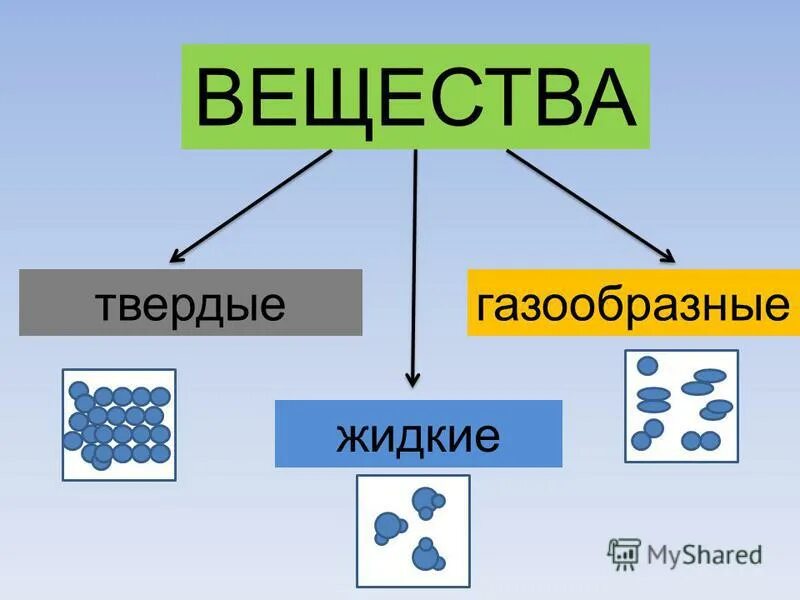 ВЕЩЕСТВА

твердые

жидкие

газообразные

MyShared